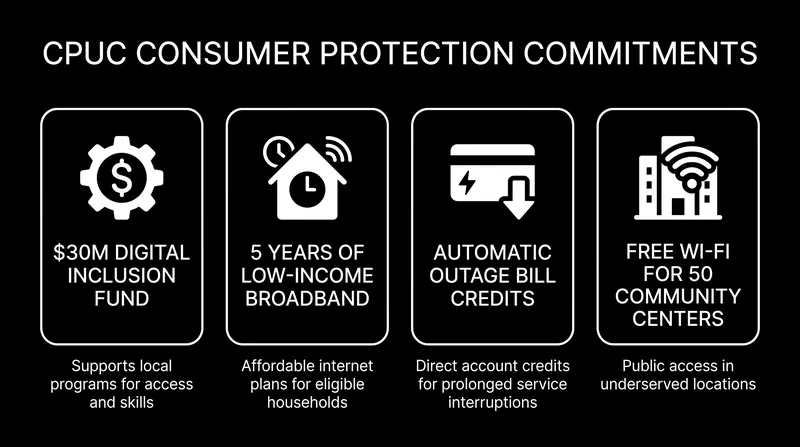 CPUC CONSUMER PROTECTION COMMITMENTS

$30M DIGITAL INCLUSION FUND

Supports local programs for access and skills

5 YEARS OF LOW-INCOME BROADBAND

Affordable internet plans for eligible households

AUTOMATIC OUTAGE BILL CREDITS

Direct account credits for prolonged service interruptions

FREE WI-FI FOR 50 COMMUNITY CENTERS

Public access in underserved locations